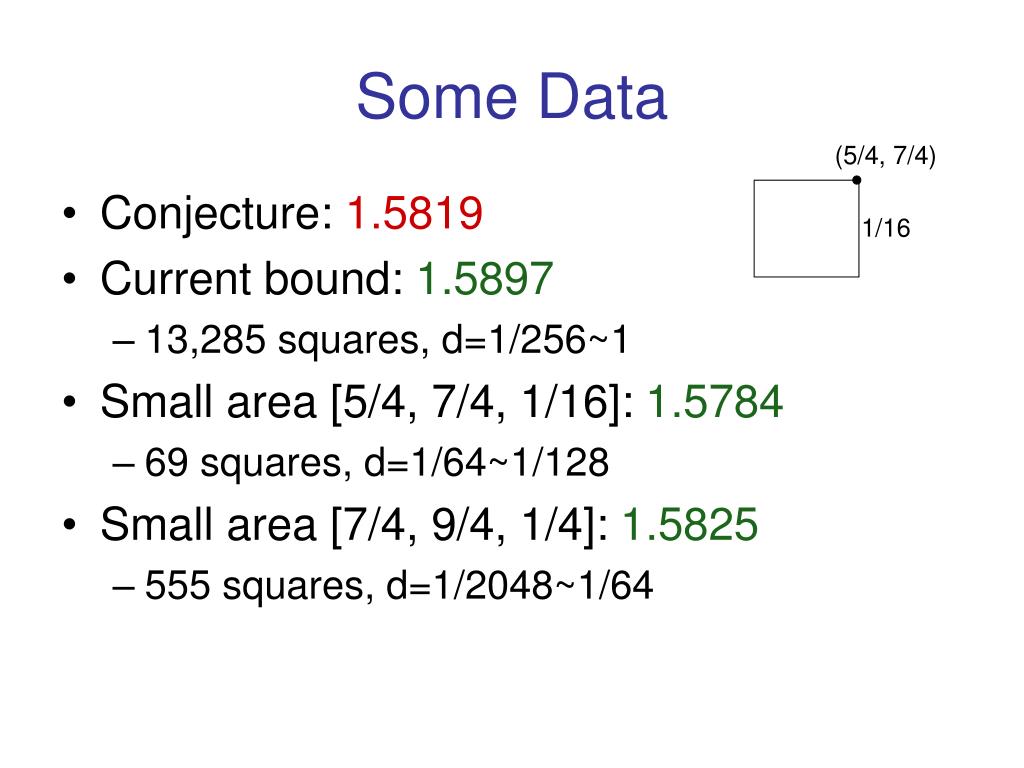 Some Data

(5/4, 7/4)

1/16

• Conjecture: 1.5819
• Current bound: 1.5897
– 13,285 squares, d=1/256~1
• Small area [5/4, 7/4, 1/16]: 1.5784
– 69 squares, d=1/64~1/128
• Small area [7/4, 9/4, 1/4]: 1.5825
– 555 squares, d=1/2048~1/64